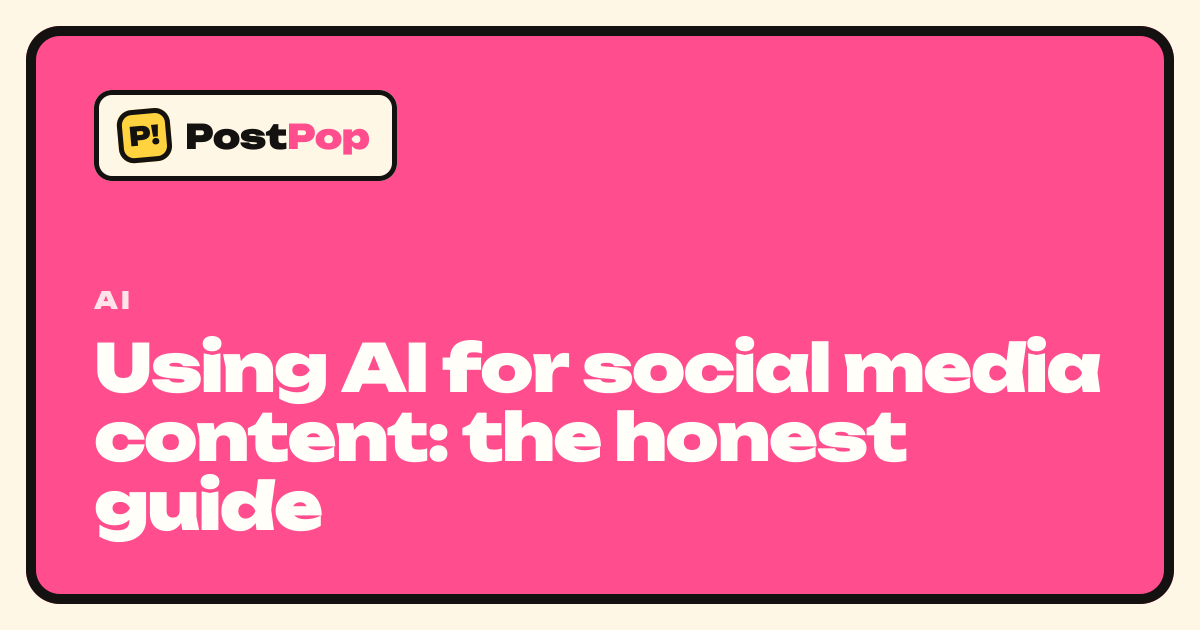 P! PostPop

AI

Using AI for social media content: the honest guide